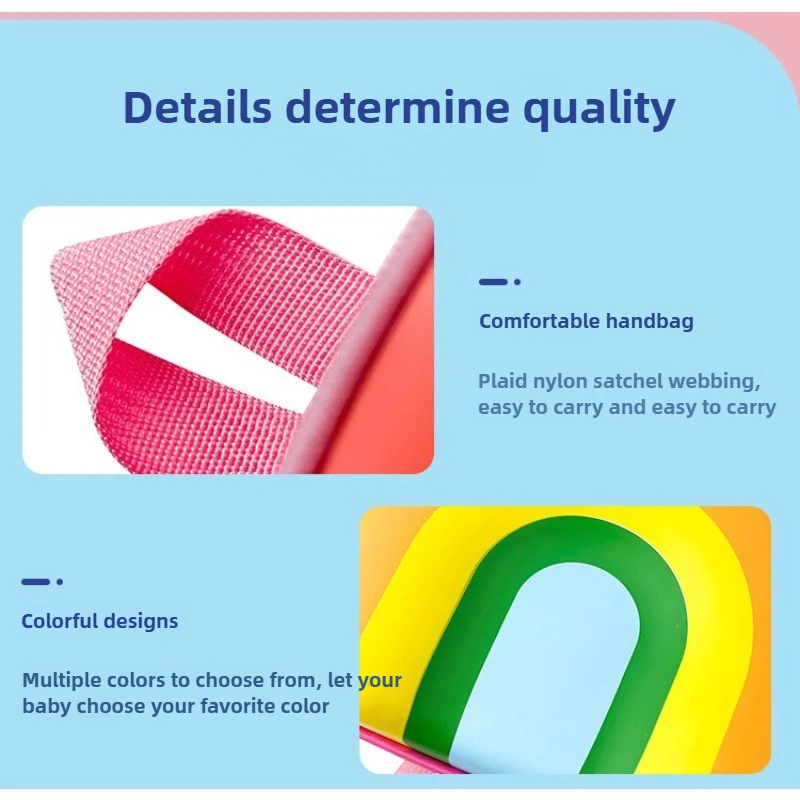 Details determine quality

Comfortable handbag

Plaid nylon satchel webbing, easy to carry and easy to carry

Colorful designs

Multiple colors to choose from, let your baby choose your favorite color